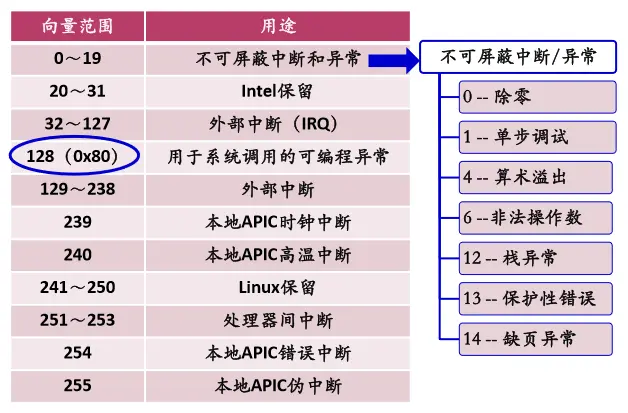 | 向量范围 | 用途 |
|---|---|
| 0～19 | 不可屏蔽中断和异常 |
| 20～31 | Intel保留 |
| 32～127 | 外部中断（IRQ） |
| 128（0x80） | 用于系统调用的可编程异常 |
| 129～238 | 外部中断 |
| 239 | 本地APIC时钟中断 |
| 240 | 本地APIC高温中断 |
| 241～250 | Linux保留 |
| 251～253 | 处理器间中断 |
| 254 | 本地APIC错误中断 |
| 255 | 本地APIC伪中断 |

不可屏蔽中断/异常

0 -- 除零

1 -- 单步调试

4 -- 算术溢出

6 --非法操作数

12 -- 栈异常

13 -- 保护性错误

14 -- 缺页异常